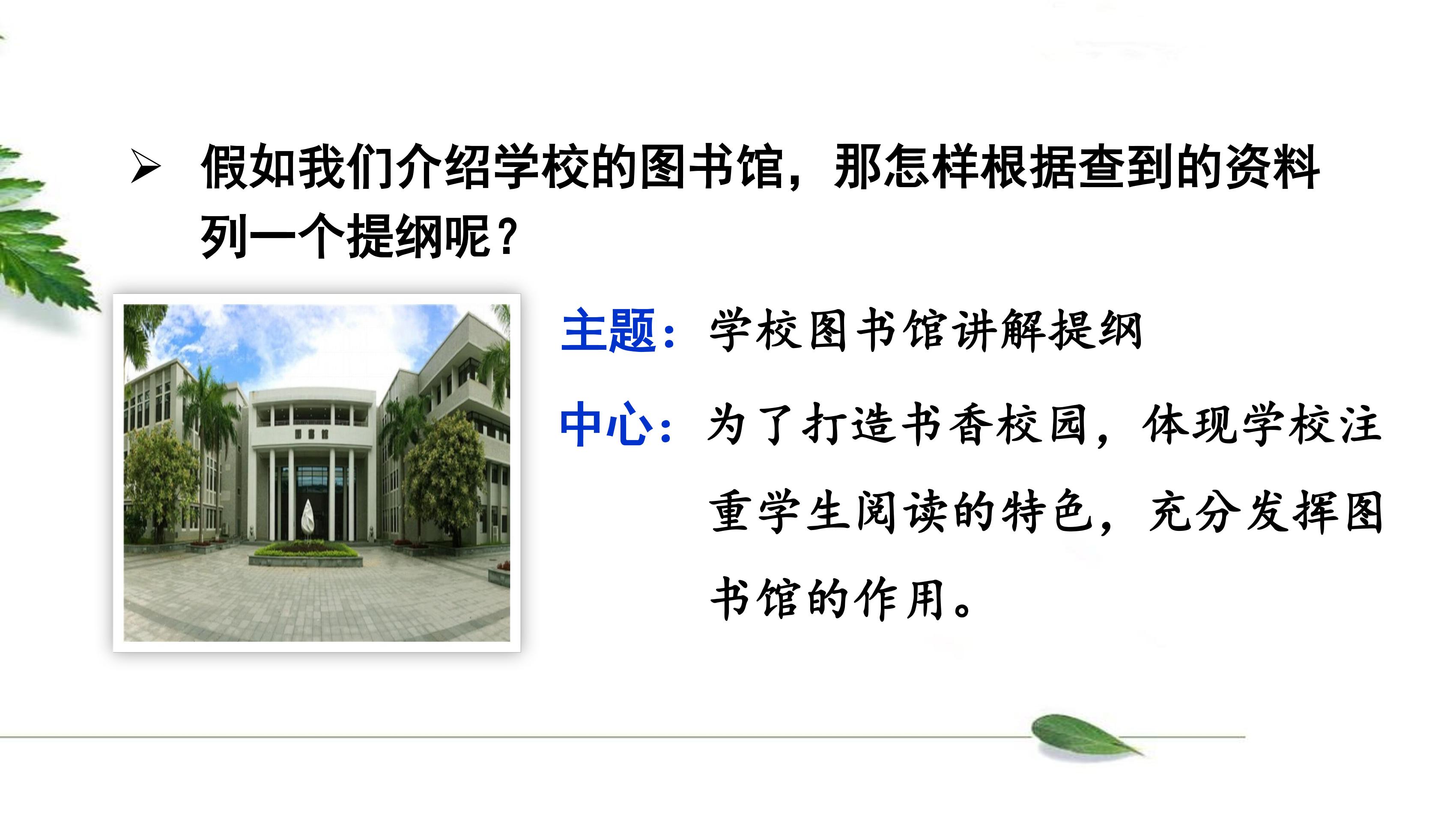 ➢ 假如我们介绍学校的图书馆，那怎样根据查到的资料列一个提纲呢？

主题：学校图书馆讲解提纲

中心：为了打造书香校园，体现学校注重学生阅读的特色，充分发挥图书馆的作用。